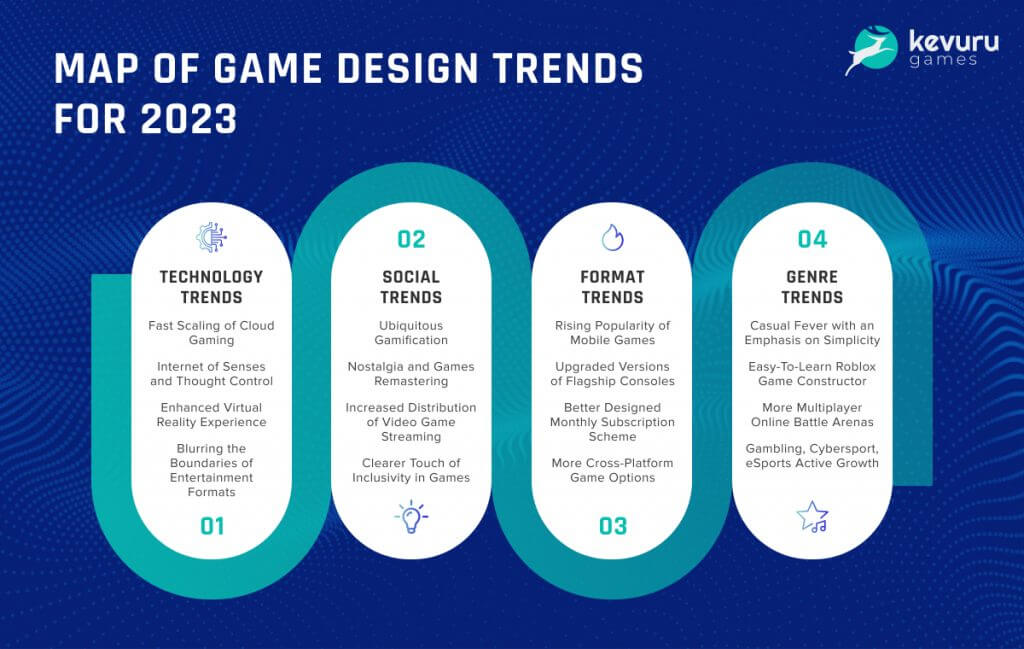 MAP OF GAME DESIGN TRENDS FOR 2023

kevuru games

TECHNOLOGY TRENDS

Fast Scaling of Cloud Gaming

Internet of Senses and Thought Control

Enhanced Virtual Reality Experience

Blurring the Boundaries of Entertainment Formats

01

02

SOCIAL TRENDS

Ubiquitous Gamification

Nostalgia and Games Remastering

Increased Distribution of Video Game Streaming

Clearer Touch of Inclusivity in Games

FORMAT TRENDS

Rising Popularity of Mobile Games

Upgraded Versions of Flagship Consoles

Better Designed Monthly Subscription Scheme

More Cross-Platform Game Options

03

04

GENRE TRENDS

Casual Fever with an Emphasis on Simplicity

Easy-To-Learn Roblox Game Constructor

More Multiplayer Online Battle Arenas

Gambling, Cybersport, eSports Active Growth